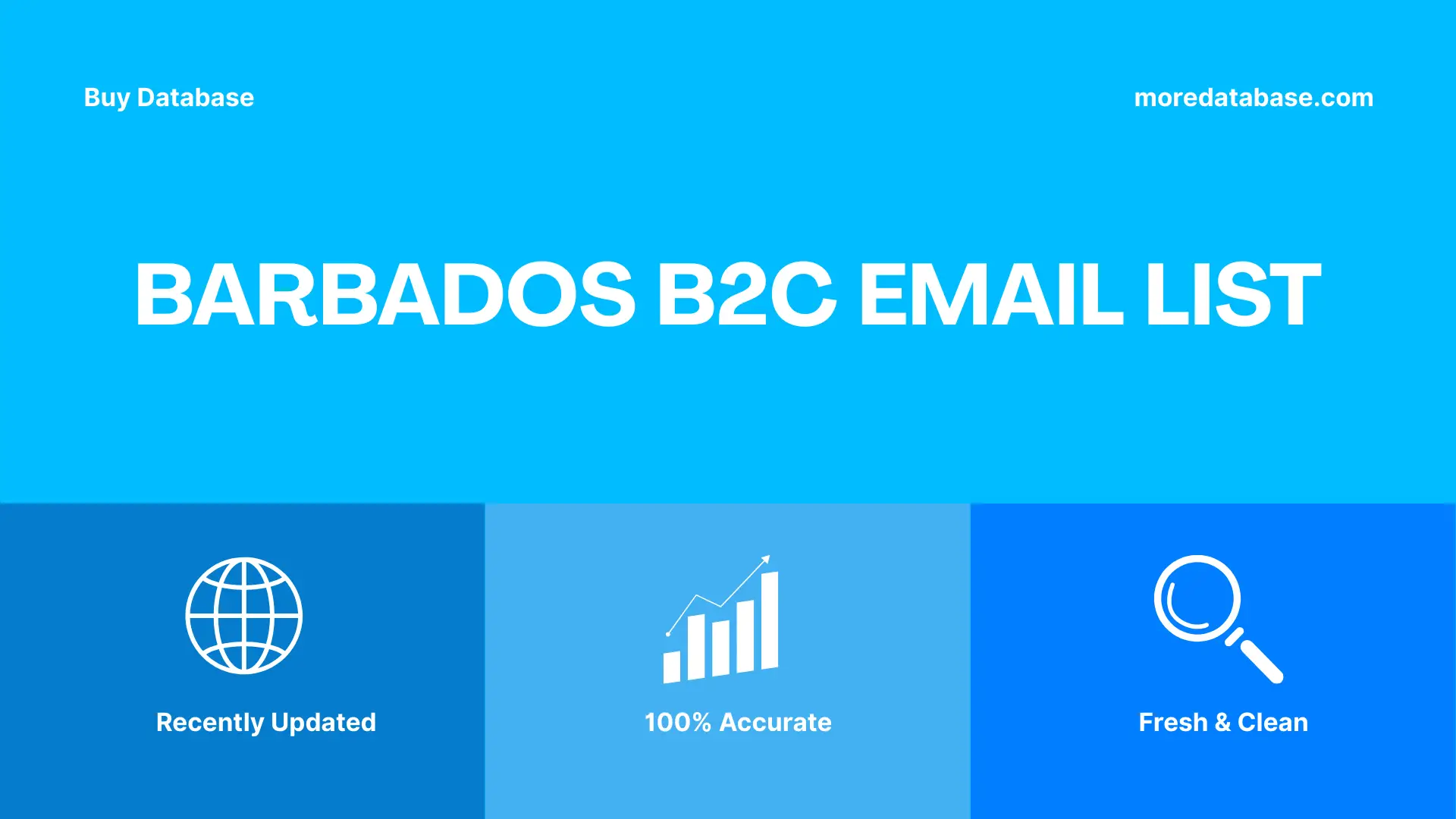 Buy Database

moredatabase.com

BARBADOS B2C EMAIL LIST

Recently Updated

100% Accurate

Fresh & Clean